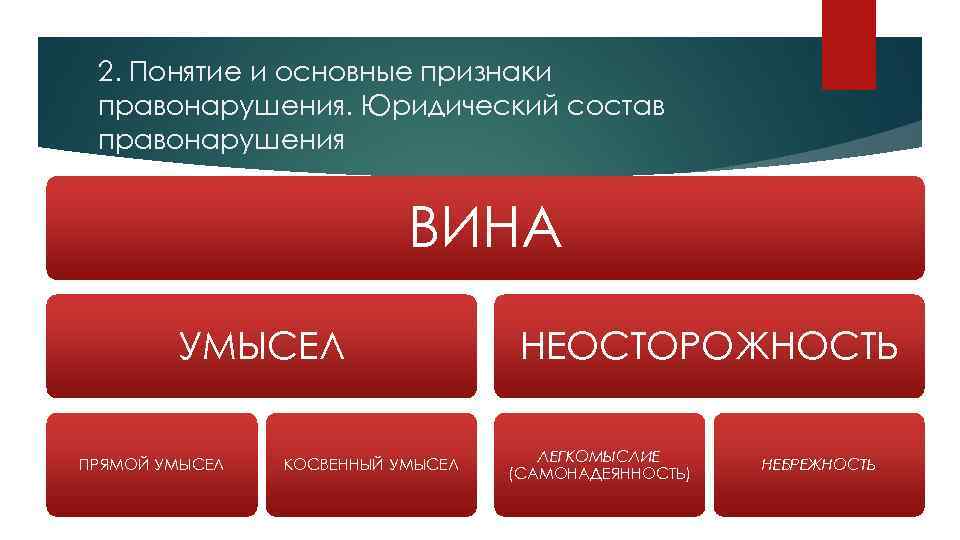 2. Понятие и основные признаки правонарушения. Юридический состав правонарушения

ВИНА

УМЫСЕЛ

НЕОСТОРОЖНОСТЬ

ПРЯМОЙ УМЫСЕЛ

КОСВЕННЫЙ УМЫСЕЛ

ЛЕГКОМЫСЛИЕ (САМОНАДЕЯННОСТЬ)

НЕБРЕЖНОСТЬ